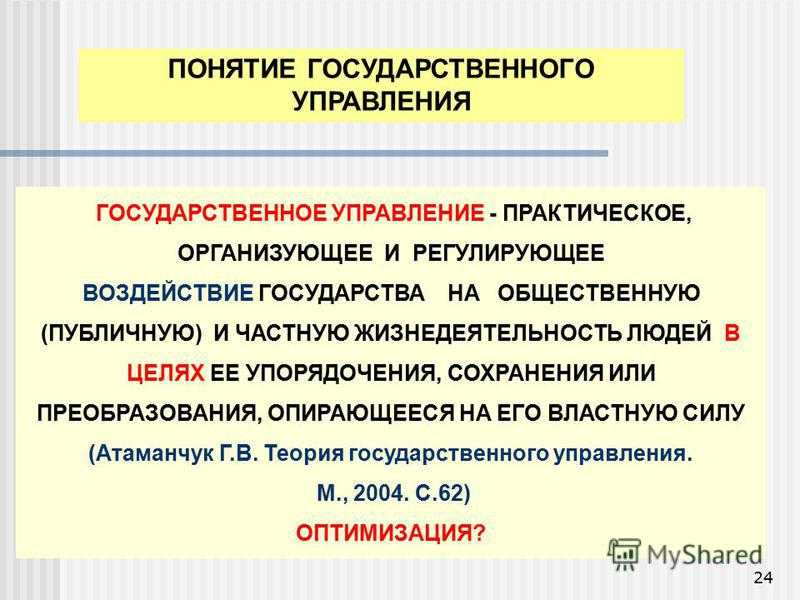 ПОНЯТИЕ ГОСУДАРСТВЕННОГО УПРАВЛЕНИЯ

ГОСУДАРСТВЕННОЕ УПРАВЛЕНИЕ - ПРАКТИЧЕСКОЕ, ОРГАНИЗУЮЩЕЕ И РЕГУЛИРУЮЩЕЕ ВОЗДЕЙСТВИЕ ГОСУДАРСТВА НА ОБЩЕСТВЕННУЮ (ПУБЛИЧНУЮ) И ЧАСТНУЮ ЖИЗНЕДЕЯТЕЛЬНОСТЬ ЛЮДЕЙ В ЦЕЛЯХ ЕЕ УПОРЯДОЧЕНИЯ, СОХРАНЕНИЯ ИЛИ ПРЕОБРАЗОВАНИЯ, ОПИРАЮЩЕЕСЯ НА ЕГО ВЛАСТНУЮ СИЛУ

(Атаманчук Г.В. Теория государственного управления. М., 2004. С.62)

ОПТИМИЗАЦИЯ?

MyShared

24